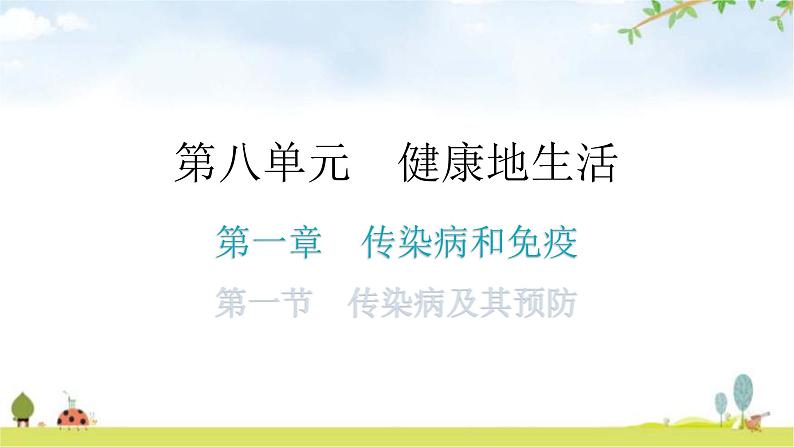 第八单元　健康地生活

第一章　传染病和免疫

第一节　传染病及其预防